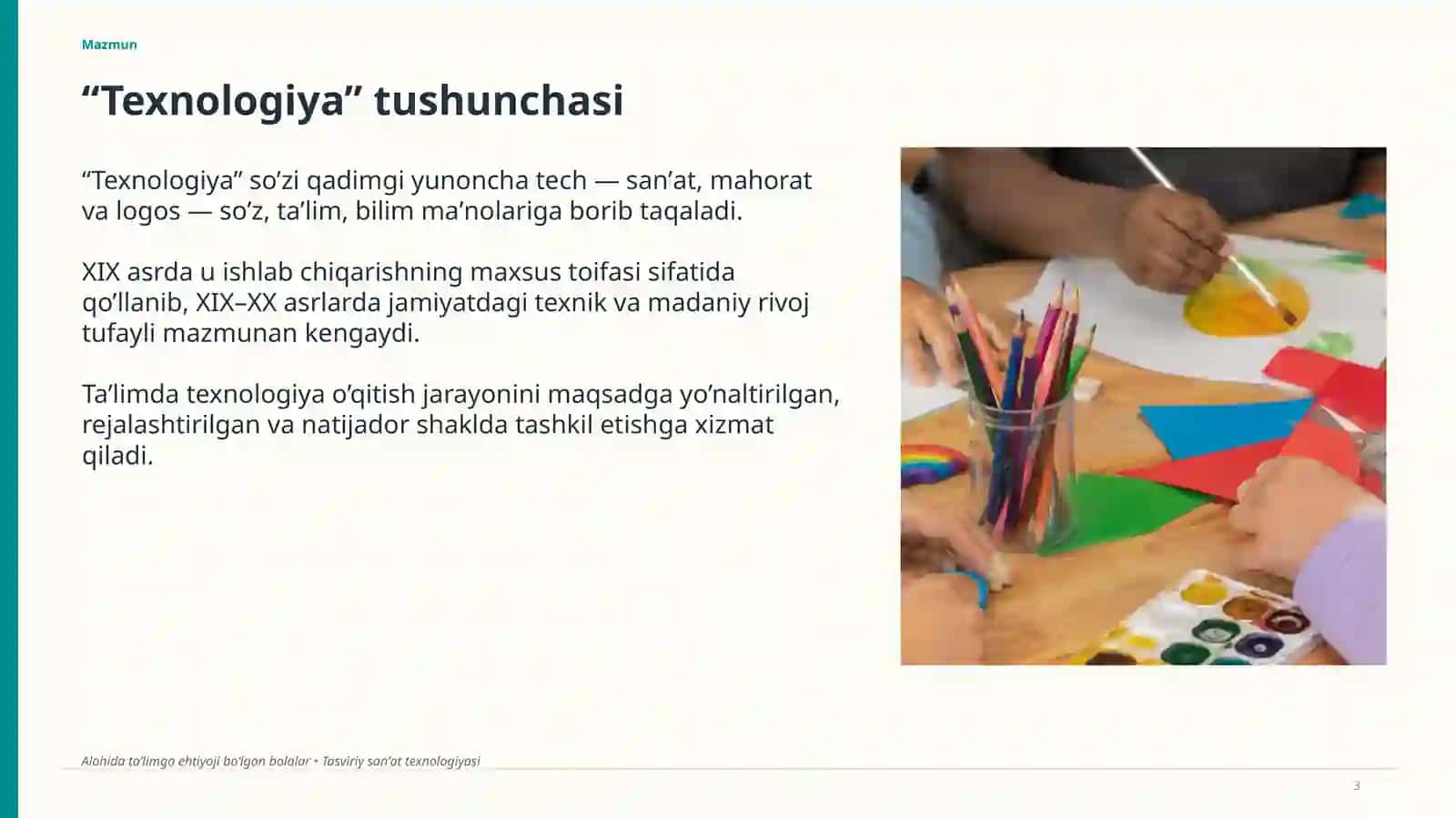 Mazmun

“Texnologiya” tushunchasi

“Texnologiya” so‘zi qadimgi yunoncha tech — san’at, mahorat va logos — so‘z, ta’lim, bilim ma’nolariga borib taqaladi.

XIX asrda u ishlab chiqarishning maxsus toifasi sifatida qo‘llanib, XIX–XX asrlarda jamiyatdagi texnik va madaniy rivoj tufayli mazmunan kengaydi.

Ta’limda texnologiya o‘qitish jarayonini maqsadga yo‘naltirilgan, rejalashtirilgan va natijador shaklda tashkil etishga xizmat qiladi.

Alohida ta’limga ehtiyoji bo‘lgan bolalar • Tasviriy san’at texnologiyasi

3